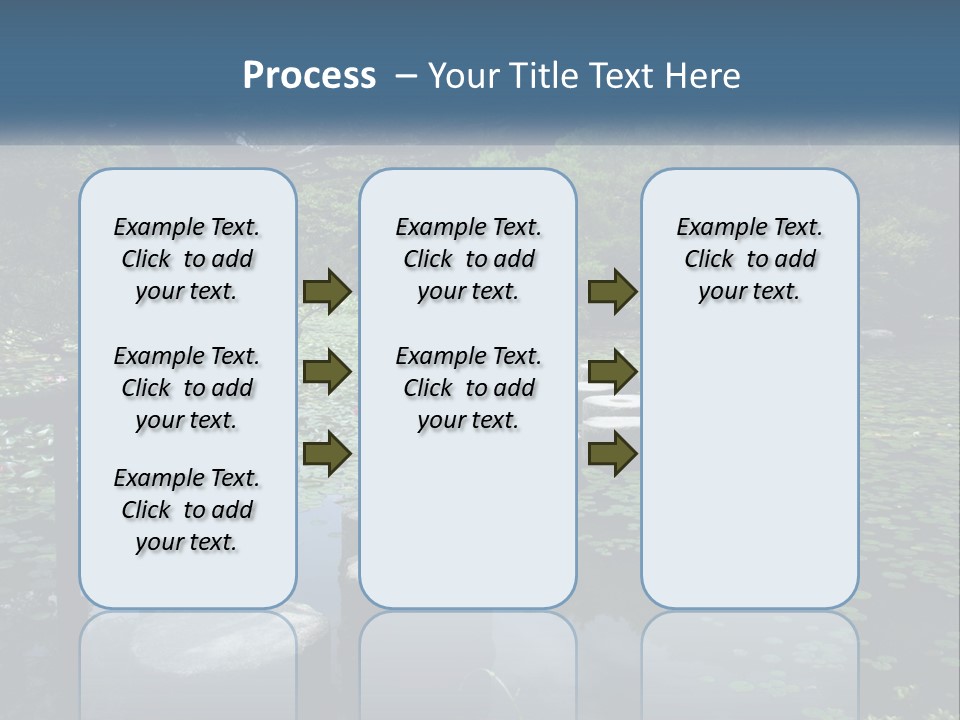 Process – Your Title Text Here

Example Text. Click to add your text.

Example Text. Click to add your text.

Example Text. Click to add your text.

Example Text. Click to add your text.

Example Text. Click to add your text.

Example Text. Click to add your text.